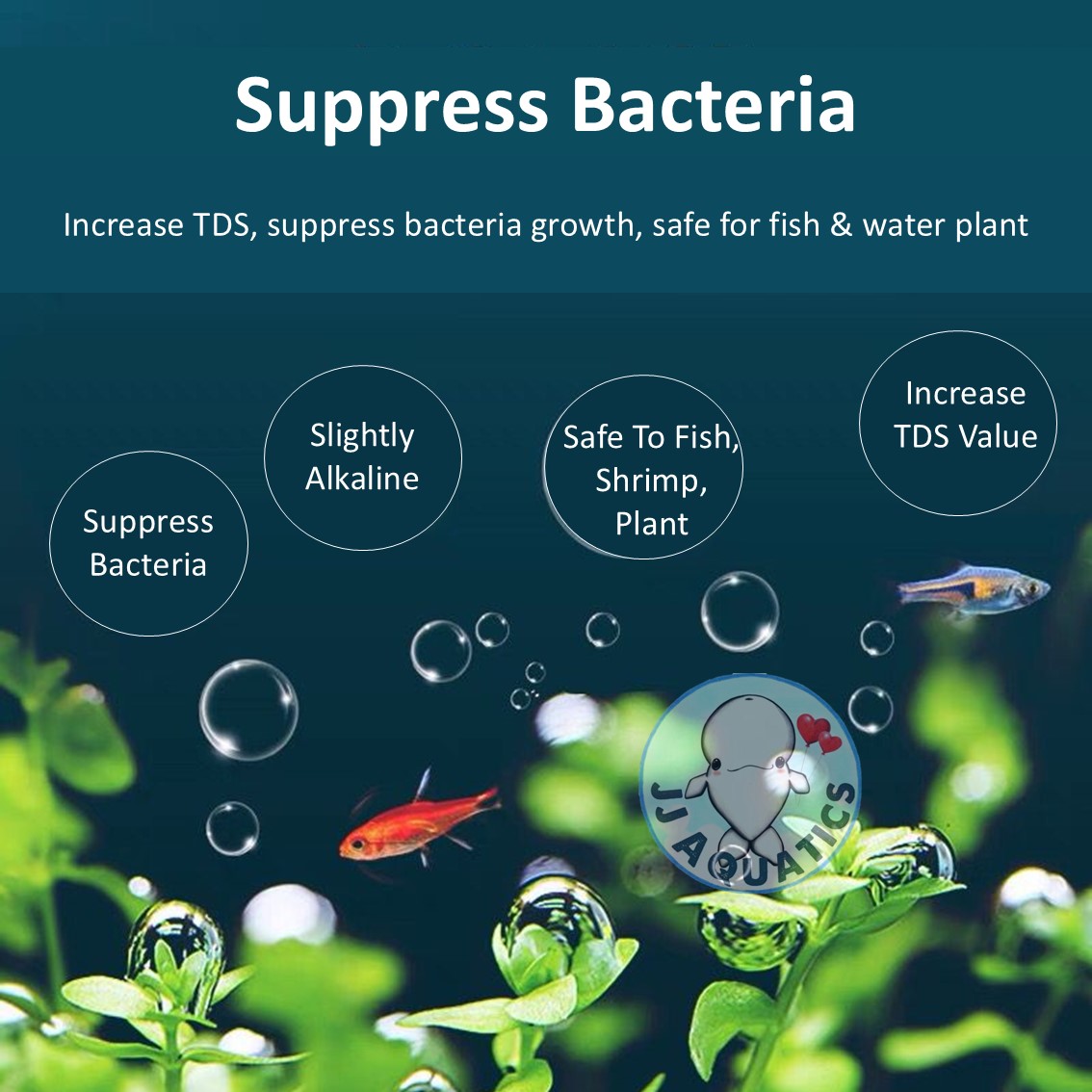 Suppress Bacteria

Increase TDS, suppress bacteria growth, safe for fish & water plant

Suppress Bacteria

Slightly Alkaline

Safe To Fish, Shrimp, Plant

Increase TDS Value

JJ AQUATICS